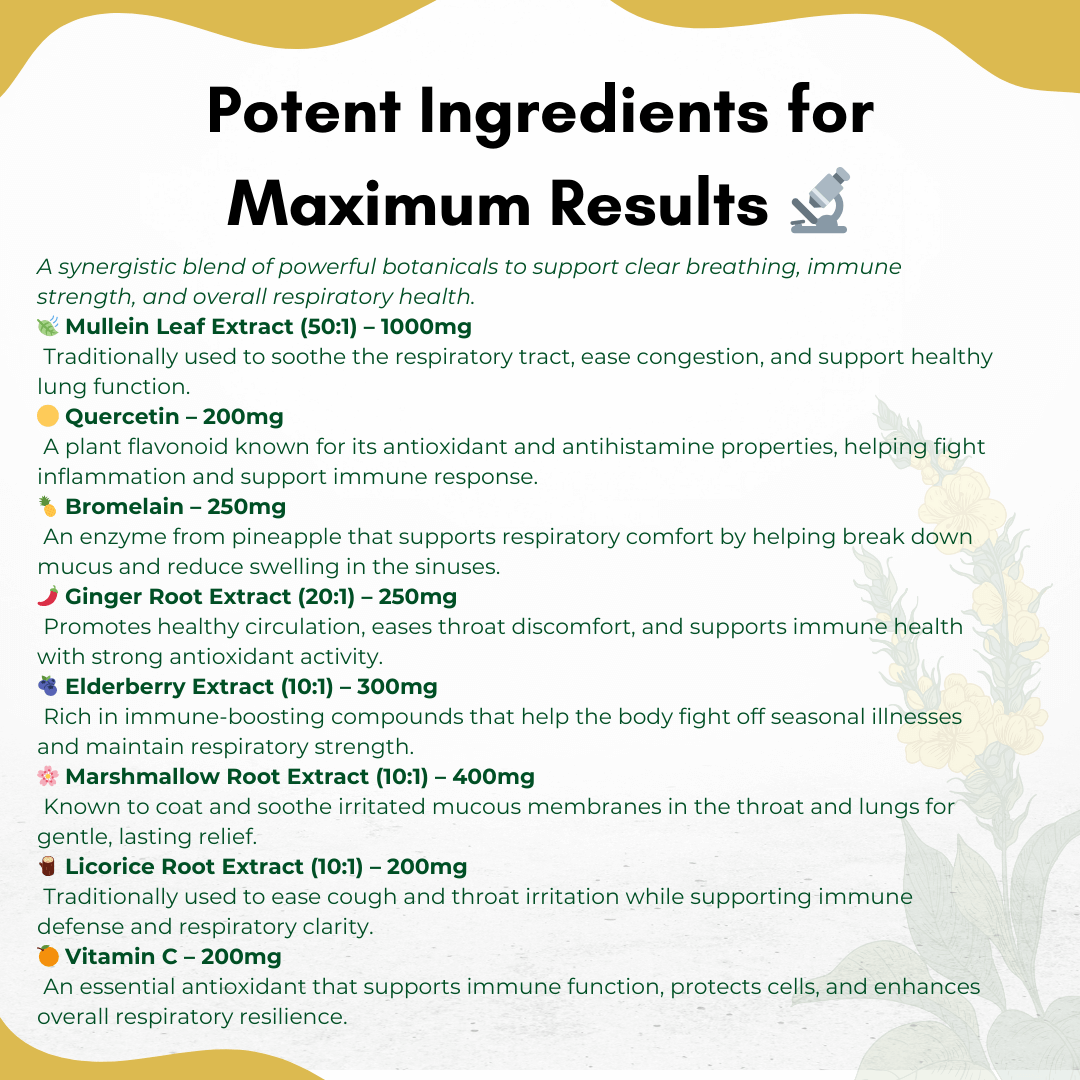 Potent Ingredients for Maximum Results 🔬

A synergistic blend of powerful botanicals to support clear breathing, immune strength, and overall respiratory health.

🍃 Mullein Leaf Extract (50:1) – 1000mg
Traditionally used to soothe the respiratory tract, ease congestion, and support healthy lung function.

🟡 Quercetin – 200mg
A plant flavonoid known for its antioxidant and antihistamine properties, helping fight inflammation and support immune response.

🍍 Bromelain – 250mg
An enzyme from pineapple that supports respiratory comfort by helping break down mucus and reduce swelling in the sinuses.

🌶️ Ginger Root Extract (20:1) – 250mg
Promotes healthy circulation, eases throat discomfort, and supports immune health with strong antioxidant activity.

🫐 Elderberry Extract (10:1) – 300mg
Rich in immune-boosting compounds that help the body fight off seasonal illnesses and maintain respiratory strength.

🌸 Marshmallow Root Extract (10:1) – 400mg
Known to coat and soothe irritated mucous membranes in the throat and lungs for gentle, lasting relief.

🪵 Licorice Root Extract (10:1) – 200mg
Traditionally used to ease cough and throat irritation while supporting immune defense and respiratory clarity.

🍊 Vitamin C – 200mg
An essential antioxidant that supports immune function, protects cells, and enhances overall respiratory resilience.